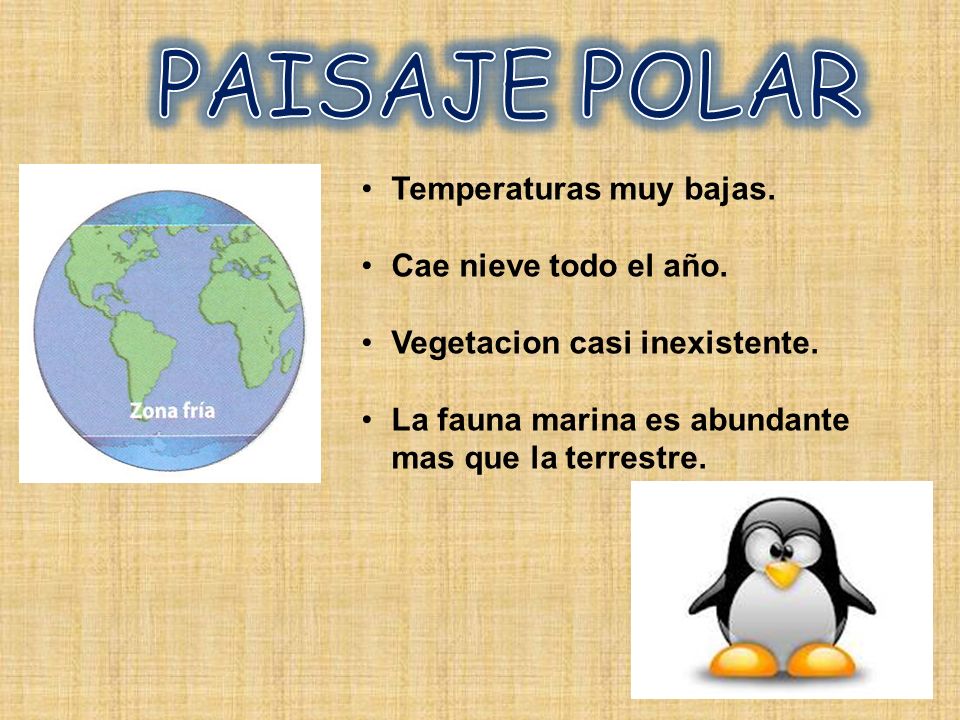 PAISAJE POLAR

Zona fría

• Temperaturas muy bajas.

• Cae nieve todo el año.

• Vegetacion casi inexistente.

• La fauna marina es abundante mas que la terrestre.